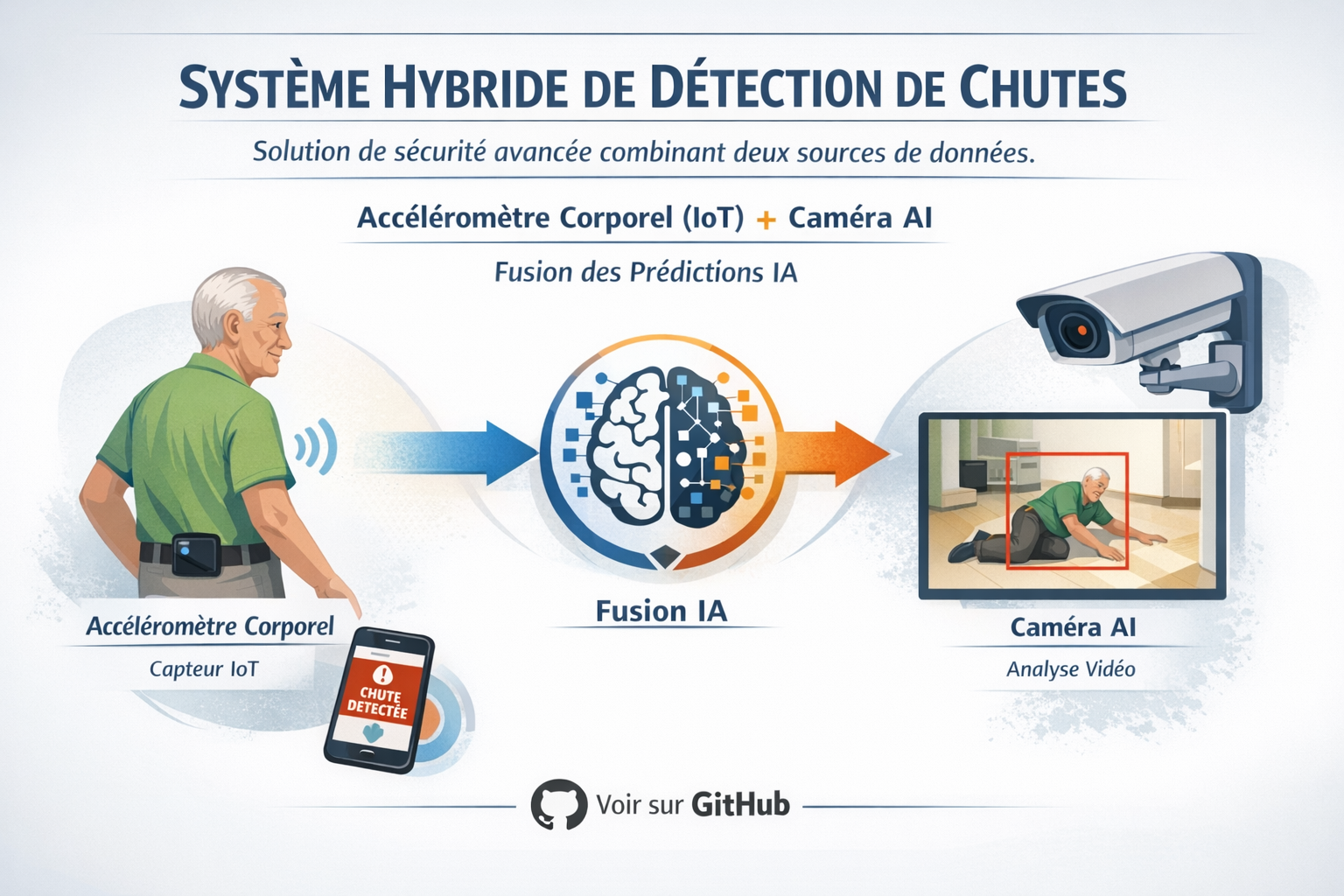 SYSTÈME HYBRIDE DE DÉTECTION DE CHUTES

Solution de sécurité avancée combinant deux sources de données.

Accéléromètre Corporel (IoT) + Caméra AI

Fusion des Prédictions IA

Accéléromètre Corporel

Capteur IoT

CHUTE DETECTÉE

Fusion IA

Caméra AI

Analyse Vidéo

Voir sur GitHub